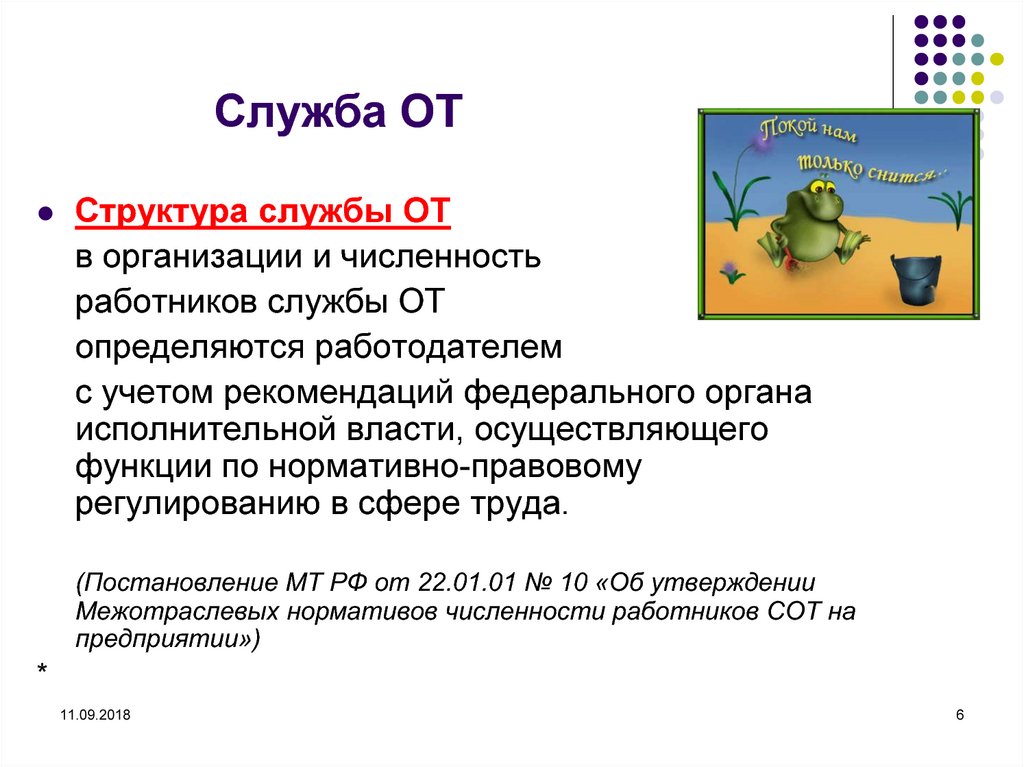 Служба ОТ

Покой нам только снится...

- Структура службы ОТ
в организации и численность
работников службы ОТ
определяются работодателем
с учетом рекомендаций федерального органа исполнительной власти, осуществляющего функции по нормативно-правовому регулированию в сфере труда.

(Постановление МТ РФ от 22.01.01 № 10 «Об утверждении Межотраслевых нормативов численности работников СОТ на предприятии»)

*

11.09.2018

6